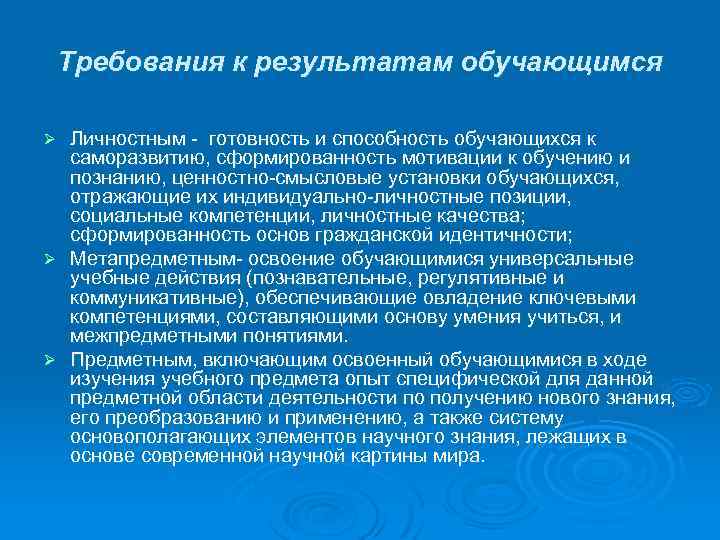 Требования к результатам обучающимся

➢ Личностным - готовность и способность обучающихся к саморазвитию, сформированность мотивации к обучению и познанию, ценностно-смысловые установки обучающихся, отражающие их индивидуально-личностные позиции, социальные компетенции, личностные качества; сформированность основ гражданской идентичности;

➢ Метапредметным- освоение обучающимися универсальные учебные действия (познавательные, регулятивные и коммуникативные), обеспечивающие овладение ключевыми компетенциями, составляющими основу умения учиться, и межпредметными понятиями.

➢ Предметным, включающим освоенный обучающимися в ходе изучения учебного предмета опыт специфической для данной предметной области деятельности по получению нового знания, его преобразованию и применению, а также систему основополагающих элементов научного знания, лежащих в основе современной научной картины мира.